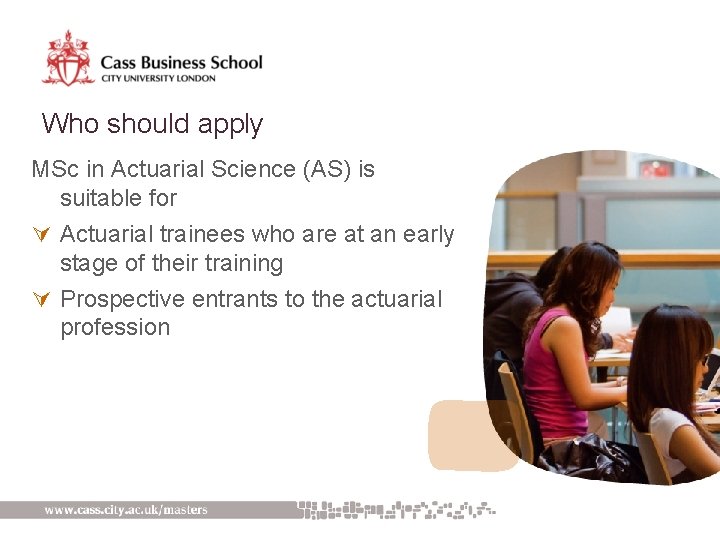 Cass Business School
CITY UNIVERSITY LONDON

Who should apply

MSc in Actuarial Science (AS) is suitable for

Actuarial trainees who are at an early stage of their training

Prospective entrants to the actuarial profession

www.cass.city.ac.uk/masters